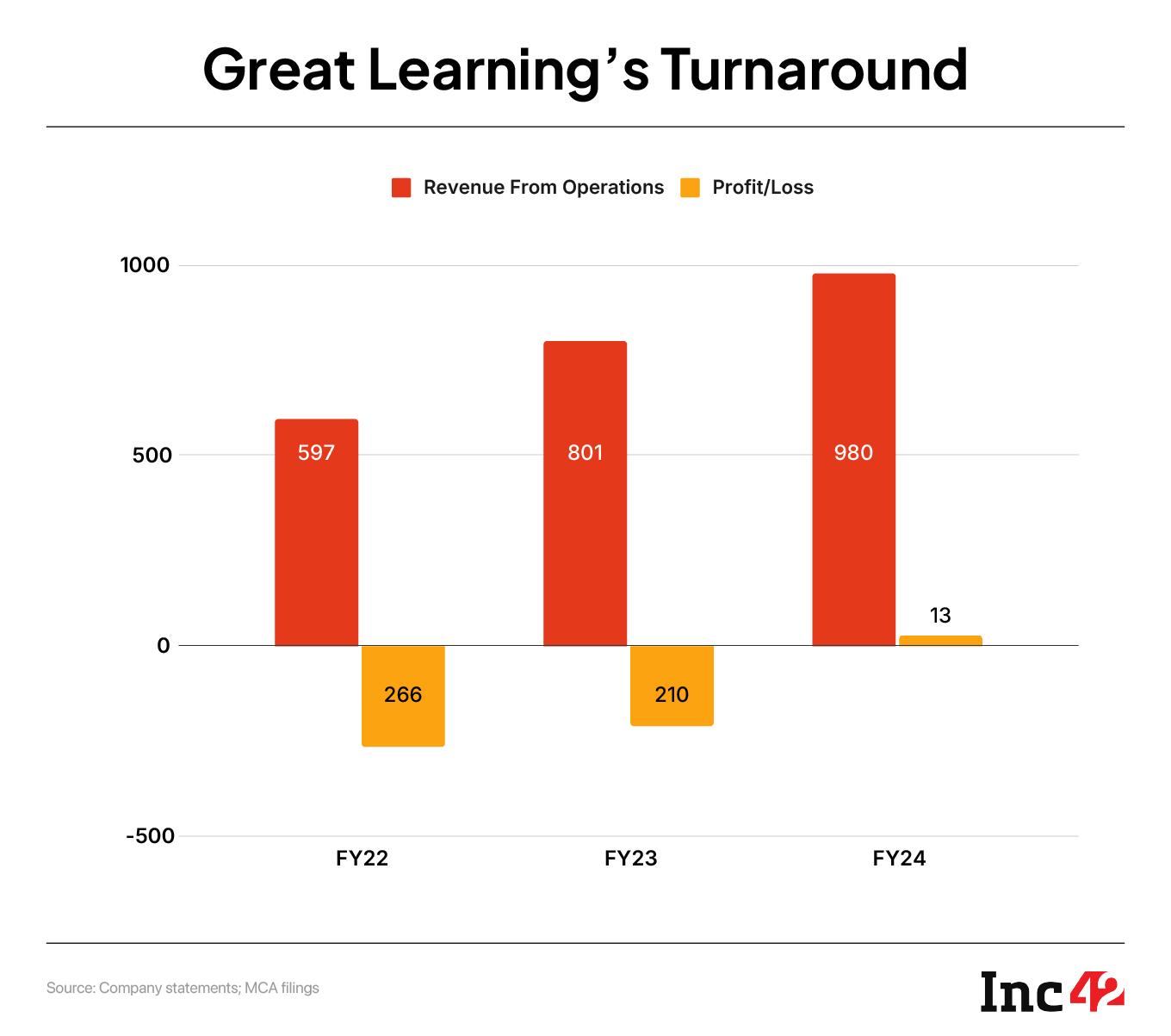 Great Learning's Turnaround

Revenue From Operations Profit/Loss

1000
500
0
-500

597
266
801
210
980
13

FY22
FY23
FY24

Source: Company statements; MCA filings

Inc42